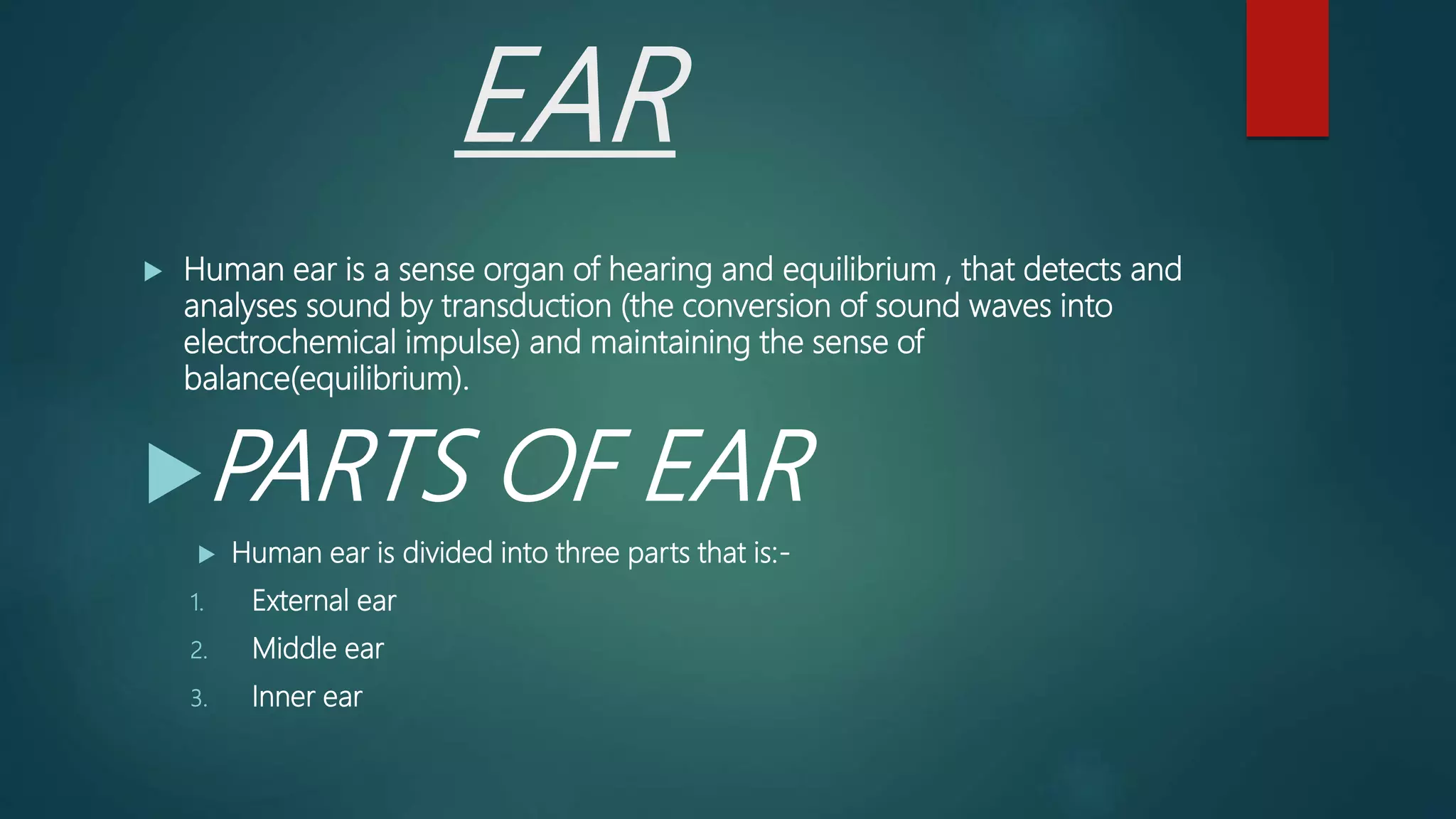 EAR

Human ear is a sense organ of hearing and equilibrium , that detects and analyses sound by transduction (the conversion of sound waves into electrochemical impulse) and maintaining the sense of balance(equilibrium).

PARTS OF EAR

Human ear is divided into three parts that is:-

1. External ear
2. Middle ear
3. Inner ear